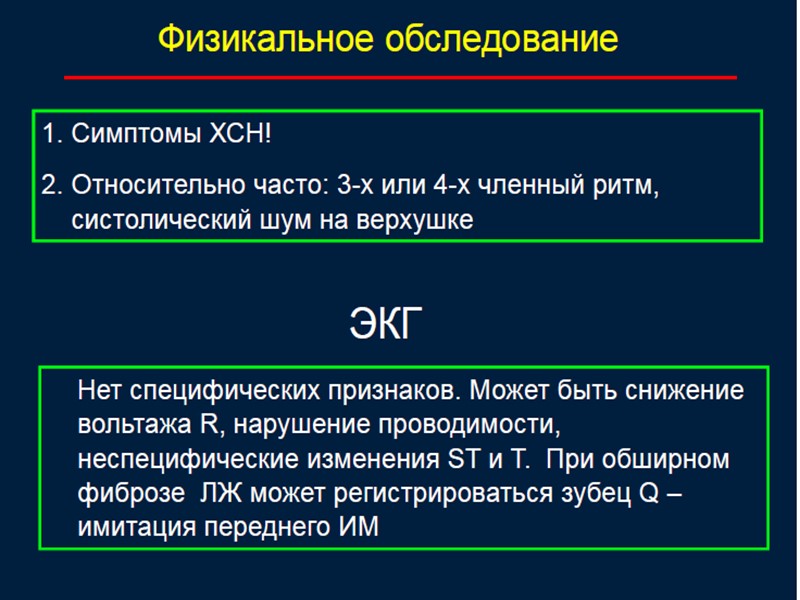 Физикальное обследование

1. Симптомы ХСН!

2. Относительно часто: 3-х или 4-х членный ритм, систолический шум на верхушке

ЭКГ

Нет специфических признаков. Может быть снижение вольтажа R, нарушение проводимости, неспецифические изменения ST и T. При обширном фиброзе ЛЖ может регистрироваться зубец Q – имитация переднего ИМ